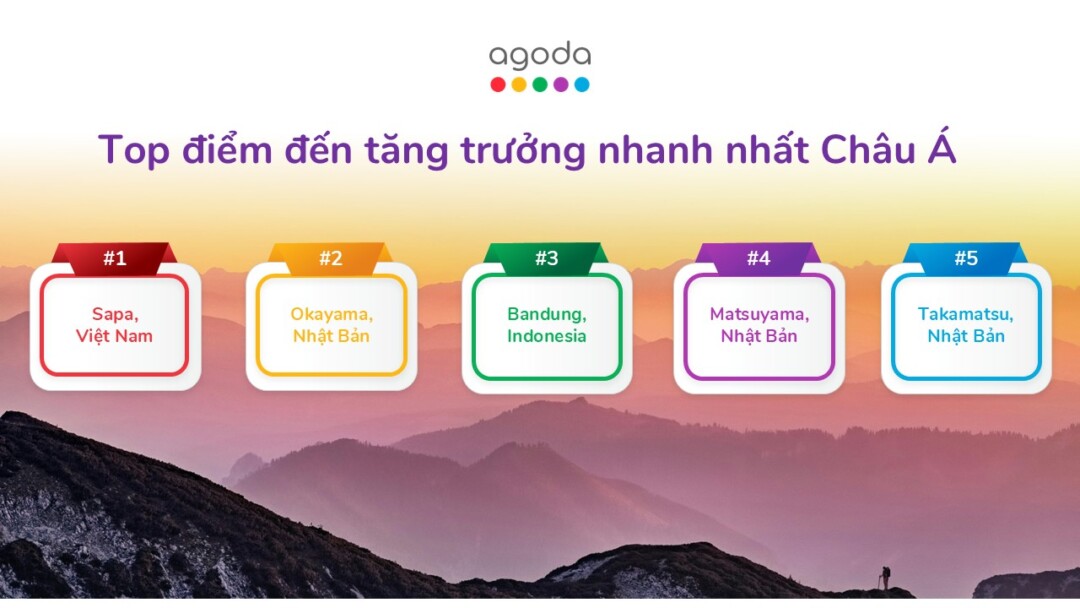 agoda

Top điểm đến tăng trưởng nhanh nhất Châu Á

#1
Sapa, Việt Nam

#2
Okayama, Nhật Bản

#3
Bandung, Indonesia

#4
Matsuyama, Nhật Bản

#5
Takamatsu, Nhật Bản